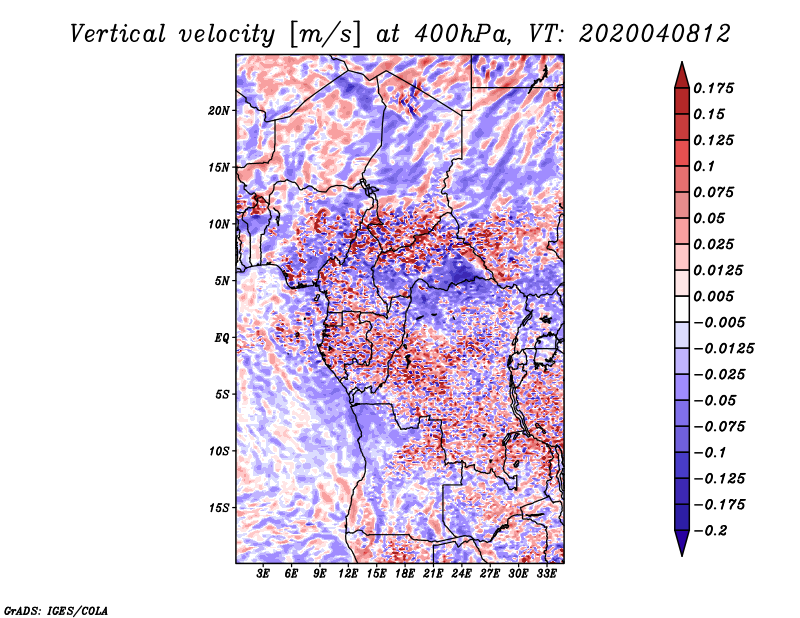 Vertical velocity [m/s] at 400hPa, VT: 2020040812

20N
15N
10N
5N
EQ
5S
10S
15S

3E 6E 9E 12E 15E 18E 21E 24E 27E 30E 33E

0.175
0.15
0.125
0.1
0.075
0.05
0.025
0.0125
0.005
−0.005
−0.0125
−0.025
−0.05
−0.075
−0.1
−0.125
−0.175
−0.2

GrADS: IGES/COLA